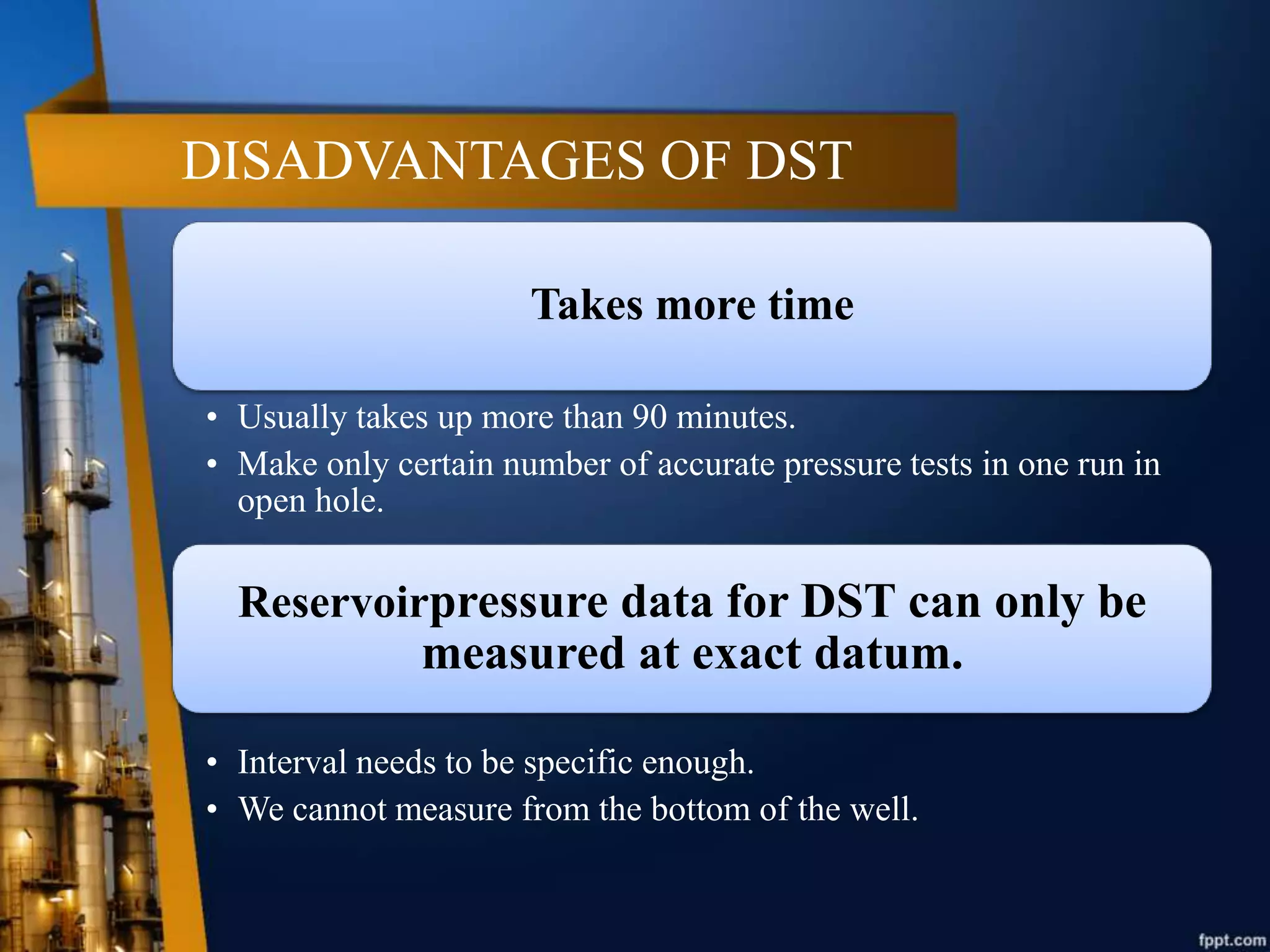 DISADVANTAGES OF DST

Takes more time

• Usually takes up more than 90 minutes.
• Make only certain number of accurate pressure tests in one run in open hole.

Reservoirpressure data for DST can only be measured at exact datum.

• Interval needs to be specific enough.
• We cannot measure from the bottom of the well.

fppt.com